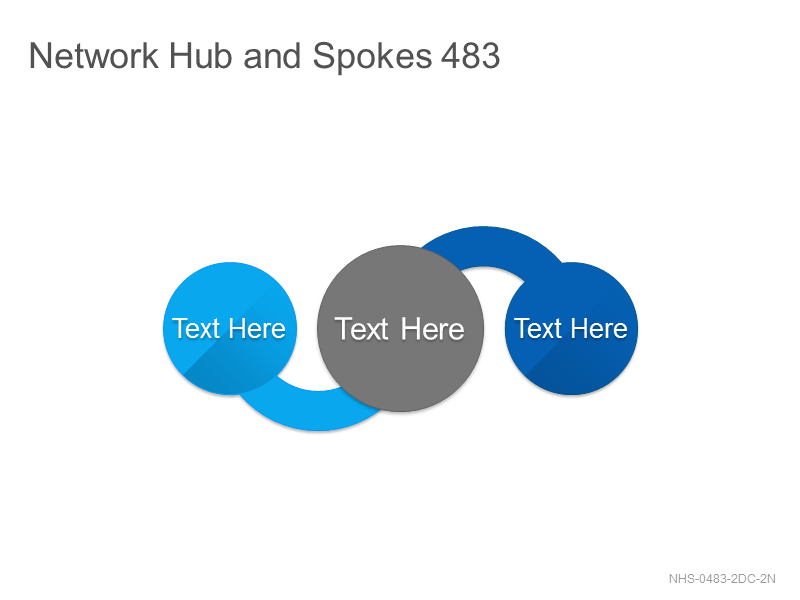 Network Hub and Spokes 483

Text Here

Text Here

Text Here

NHS-0483-2DC-2N